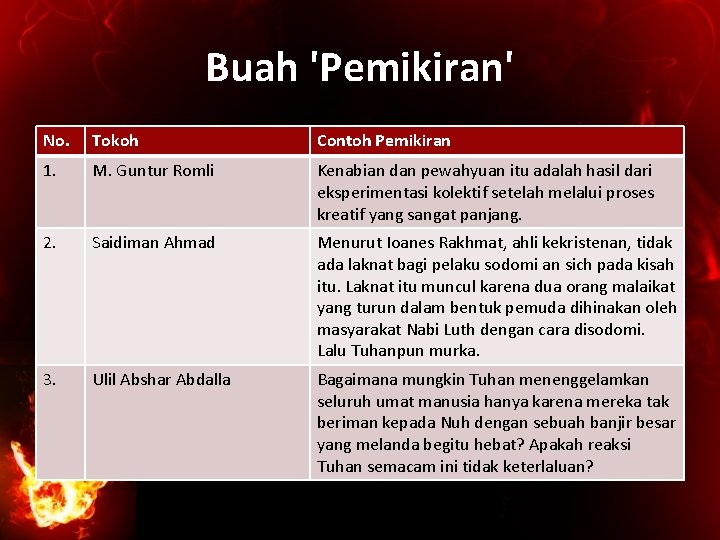 Buah 'Pemikiran'

| No. | Tokoh | Contoh Pemikiran |
|---|---|---|
| 1. | M. Guntur Romli | Kenabian dan pewahyuan itu adalah hasil dari eksperimentasi kolektif setelah melalui proses kreatif yang sangat panjang. |
| 2. | Saidiman Ahmad | Menurut Ioanes Rakhmat, ahli kekristenan, tidak ada laknat bagi pelaku sodomi an sich pada kisah itu. Laknat itu muncul karena dua orang malaikat yang turun dalam bentuk pemuda dihinakan oleh masyarakat Nabi Luth dengan cara disodomi. Lalu Tuhanpun murka. |
| 3. | Ulil Abshar Abdalla | Bagaimana mungkin Tuhan menenggelamkan seluruh umat manusia hanya karena mereka tak beriman kepada Nuh dengan sebuah banjir besar yang melanda begitu hebat? Apakah reaksi Tuhan semacam ini tidak keterlaluan? |